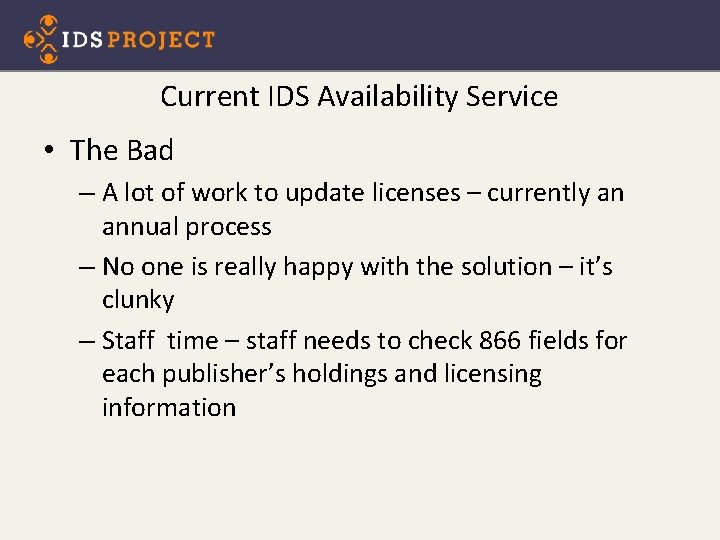 IDS PROJECT

Current IDS Availability Service

• The Bad

– A lot of work to update licenses – currently an annual process

– No one is really happy with the solution – it's clunky

– Staff time – staff needs to check 866 fields for each publisher's holdings and licensing information